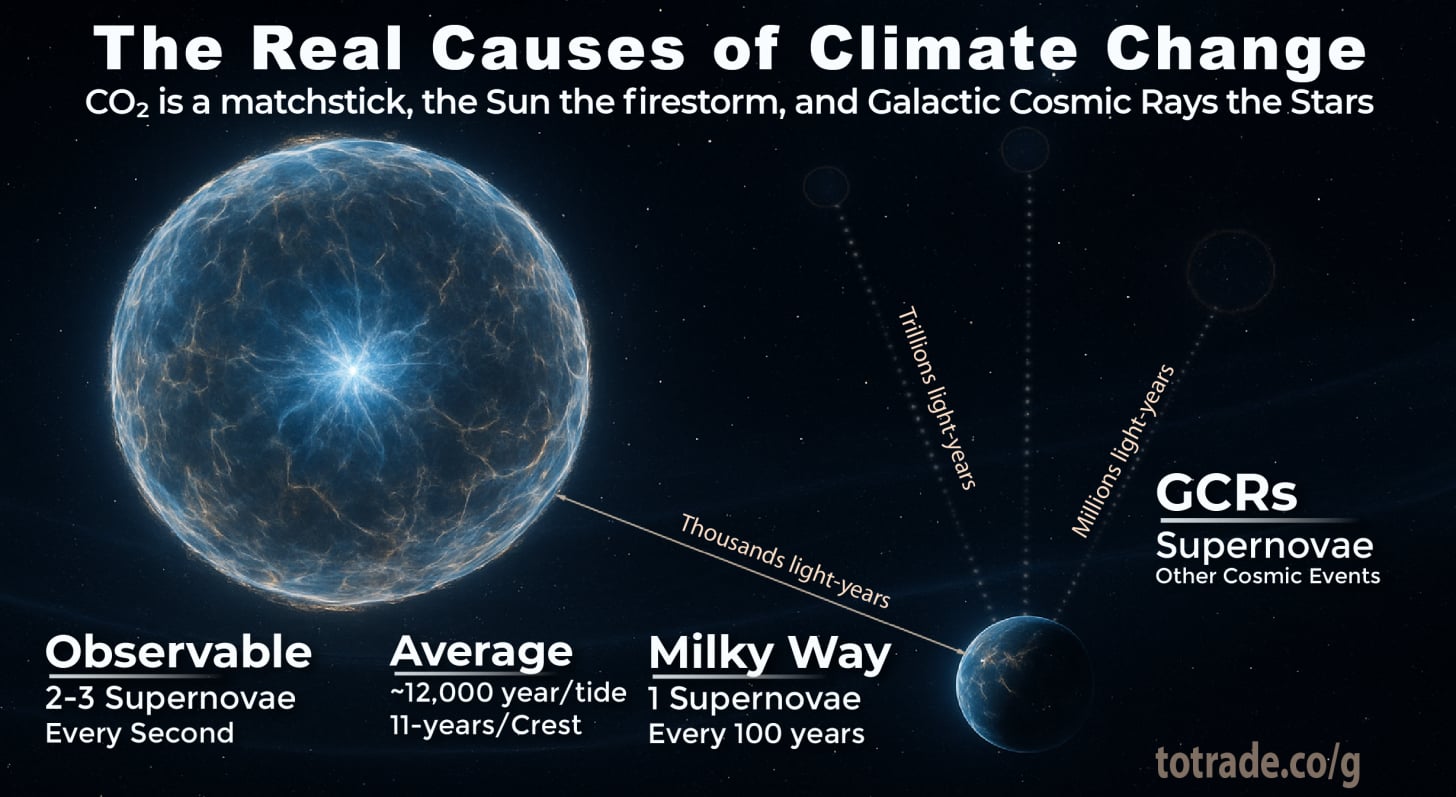 The Real Causes of Climate Change

$CO_2$ is a matchstick, the Sun the firestorm, and Galactic Cosmic Rays the Stars

Trillions light-years

Millions light-years

Thousands light-years

GCRs
Supernovae
Other Cosmic Events

Observable
2-3 Supernovae
Every Second

Average
~12,000 year/tide
11-years/Crest

Milky Way
1 Supernovae
Every 100 years

totrade.co/g